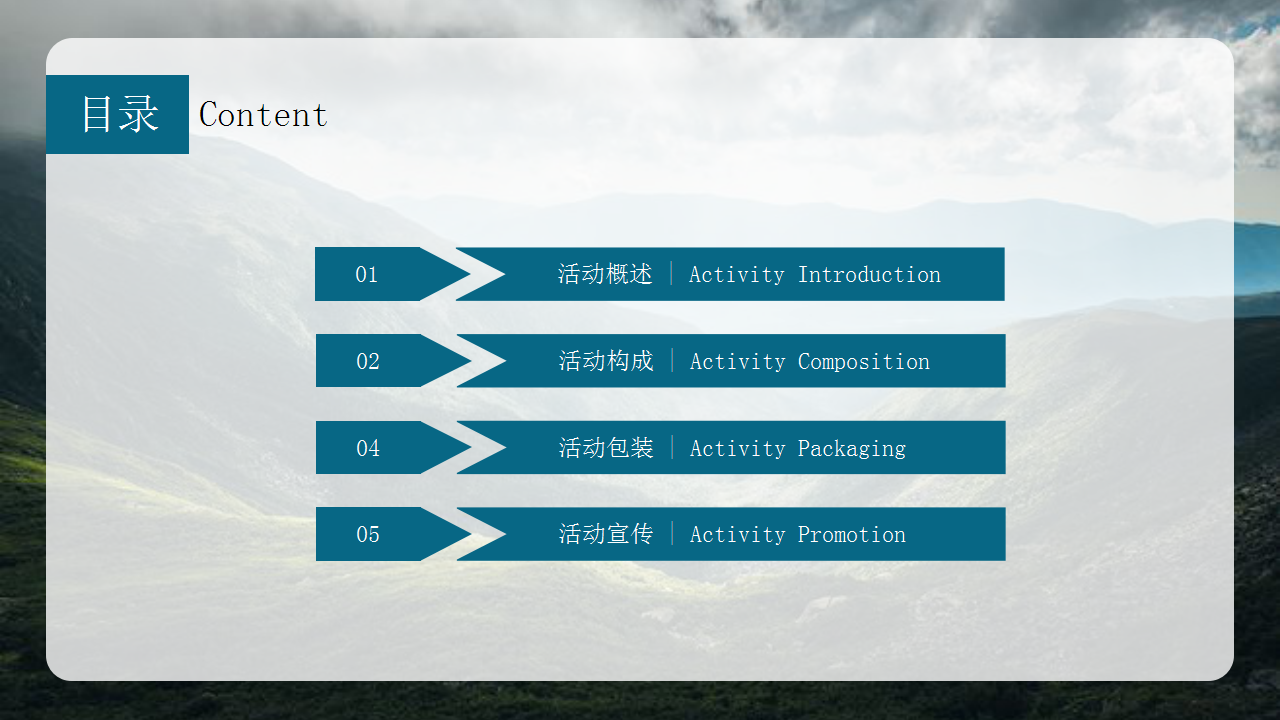 目录 Content

01 活动概述 | Activity Introduction

02 活动构成 | Activity Composition

04 活动包装 | Activity Packaging

05 活动宣传 | Activity Promotion